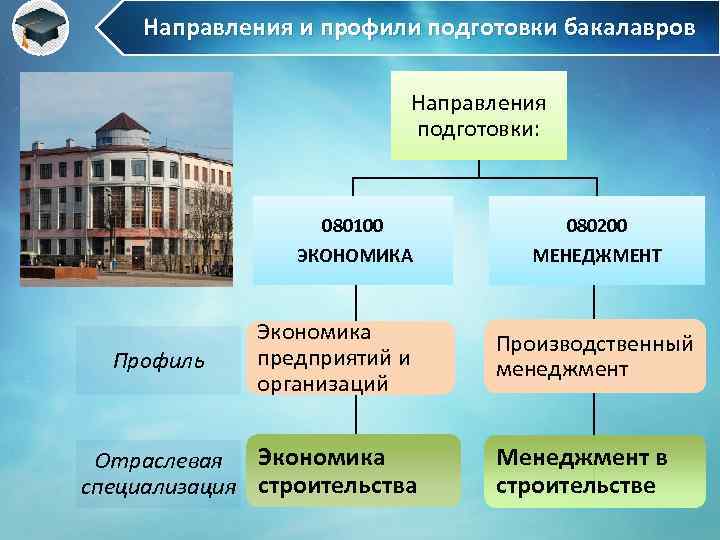 Направления и профили подготовки бакалавров

Направления подготовки:

080100
ЭКОНОМИКА

080200
МЕНЕДЖМЕНТ

Профиль

Экономика предприятий и организаций

Производственный менеджмент

Отраслевая специализация

Экономика строительства

Менеджмент в строительстве